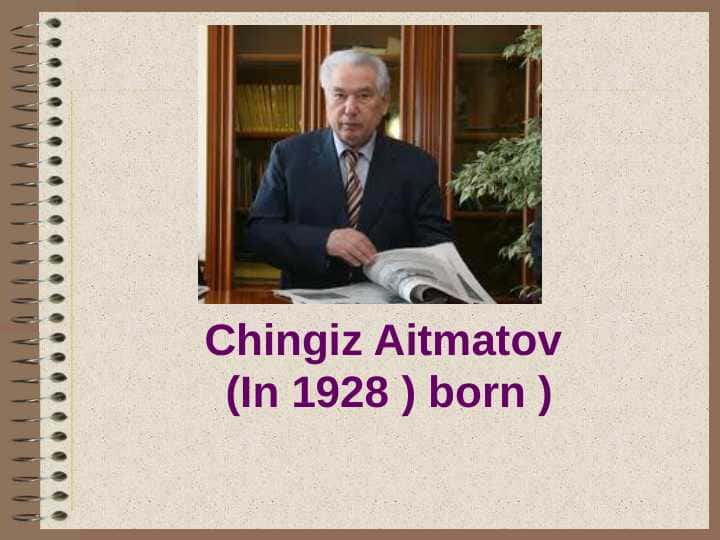 Chingiz Aitmatov
(In 1928 ) born )